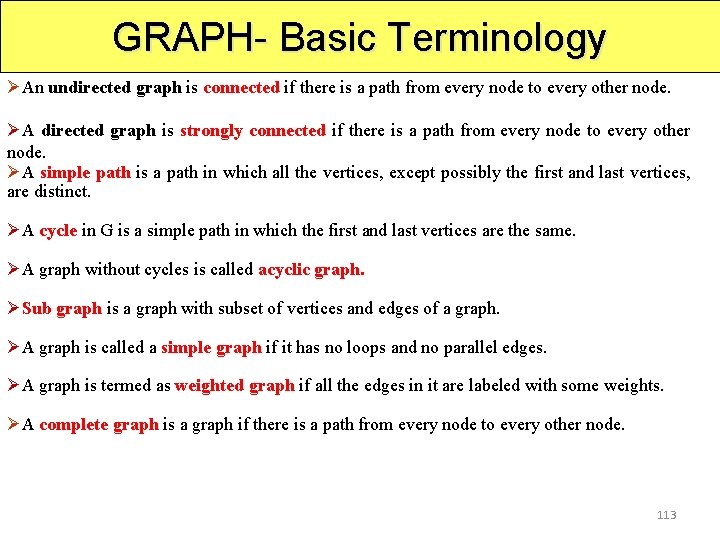 GRAPH- Basic Terminology

➢An undirected graph is connected if there is a path from every node to every other node.

➢A directed graph is strongly connected if there is a path from every node to every other node.

➢A simple path is a path in which all the vertices, except possibly the first and last vertices, are distinct.

➢A cycle in G is a simple path in which the first and last vertices are the same.

➢A graph without cycles is called acyclic graph.

➢Sub graph is a graph with subset of vertices and edges of a graph.

➢A graph is called a simple graph if it has no loops and no parallel edges.

➢A graph is termed as weighted graph if all the edges in it are labeled with some weights.

➢A complete graph is a graph if there is a path from every node to every other node.

113